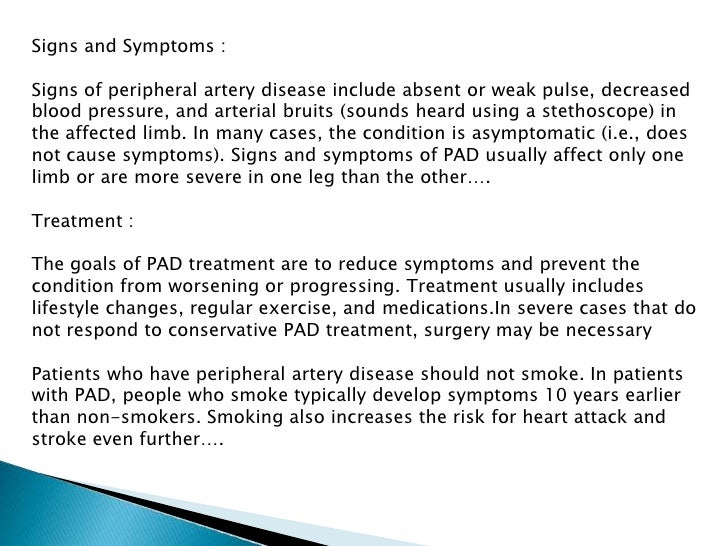 Signs and Symptoms :

Signs of peripheral artery disease include absent or weak pulse, decreased blood pressure, and arterial bruits (sounds heard using a stethoscope) in the affected limb. In many cases, the condition is asymptomatic (i.e., does not cause symptoms). Signs and symptoms of PAD usually affect only one limb or are more severe in one leg than the other….

Treatment :

The goals of PAD treatment are to reduce symptoms and prevent the condition from worsening or progressing. Treatment usually includes lifestyle changes, regular exercise, and medications.In severe cases that do not respond to conservative PAD treatment, surgery may be necessary

Patients who have peripheral artery disease should not smoke. In patients with PAD, people who smoke typically develop symptoms 10 years earlier than non-smokers. Smoking also increases the risk for heart attack and stroke even further….